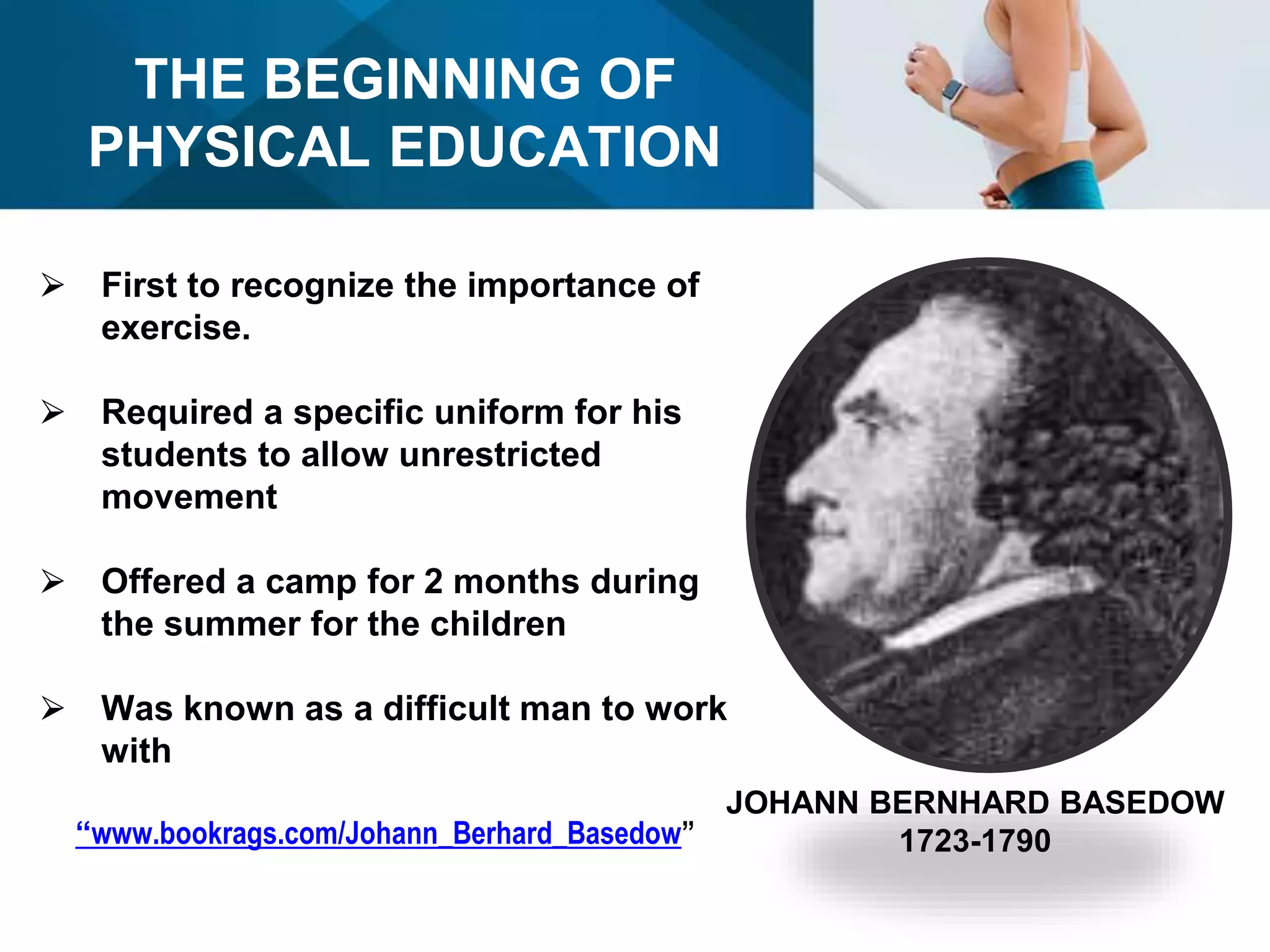 THE BEGINNING OF PHYSICAL EDUCATION

➢ First to recognize the importance of exercise.

➢ Required a specific uniform for his students to allow unrestricted movement

➢ Offered a camp for 2 months during the summer for the children

➢ Was known as a difficult man to work with

“www.bookrags.com/Johann_Berhard_Basedow”

JOHANN BERNHARD BASEDOW
1723-1790